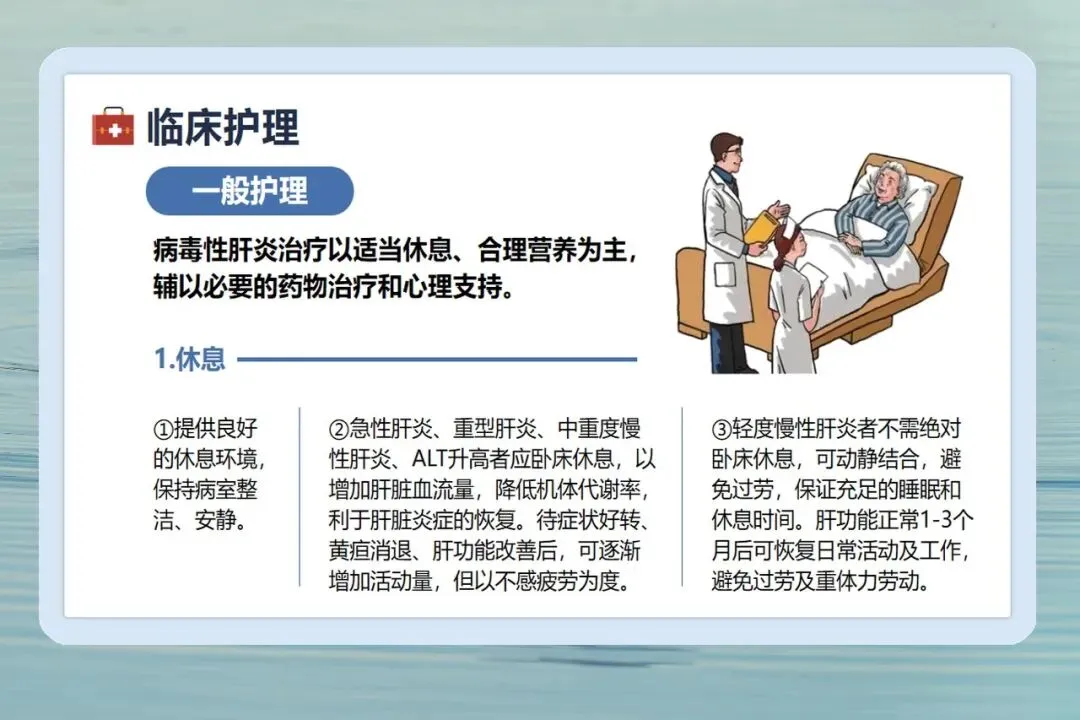 临床护理

一般护理

病毒性肝炎治疗以适当休息、合理营养为主，辅以必要的药物治疗和心理支持。

1.休息

①提供良好的休息环境，保持病室整洁、安静。

②急性肝炎、重型肝炎、中重度慢性肝炎、ALT升高者应卧床休息，以增加肝脏血流量，降低机体代谢率，利于肝脏炎症的恢复。待症状好转、黄疸消退、肝功能改善后，可逐渐增加活动量，但以不感疲劳为度。

③轻度慢性肝炎者不需绝对卧床休息，可动静结合，避免过劳，保证充足的睡眠和休息时间。肝功能正常1-3个月后可恢复日常活动及工作，避免过劳及重体力劳动。